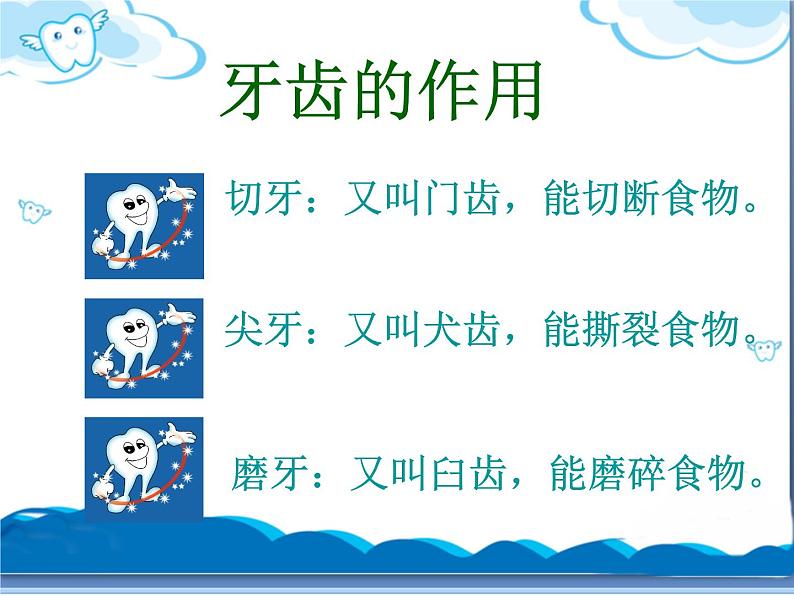 牙齿的作用

切牙：又叫门齿，能切断食物。

尖牙：又叫犬齿，能撕裂食物。

磨牙：又叫臼齿，能磨碎食物。